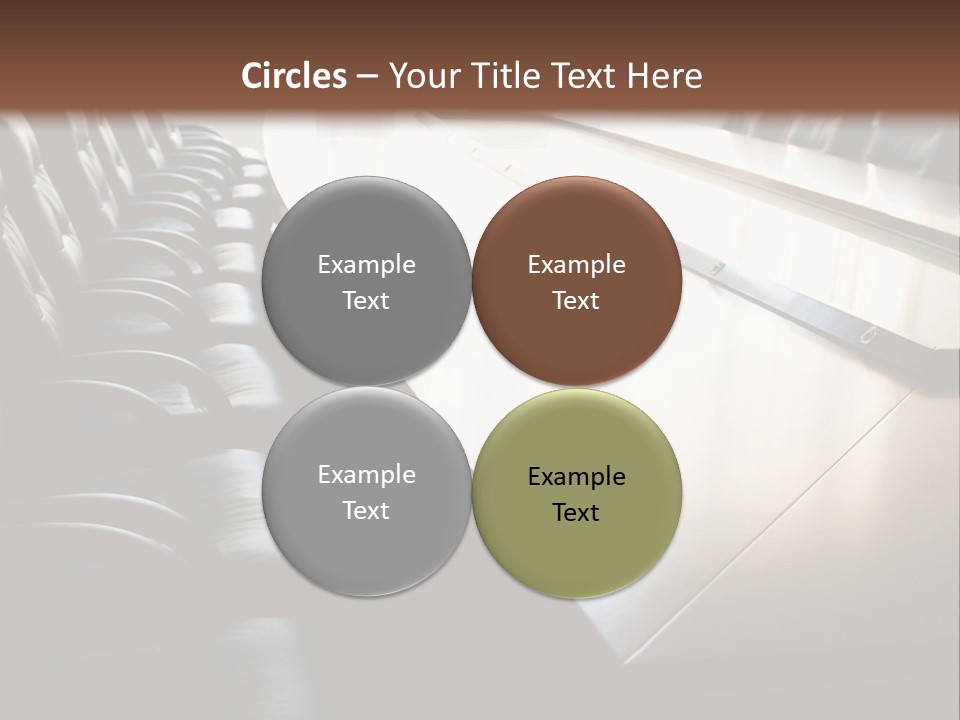 Circles – Your Title Text Here

Example Text

Example Text

Example Text

Example Text